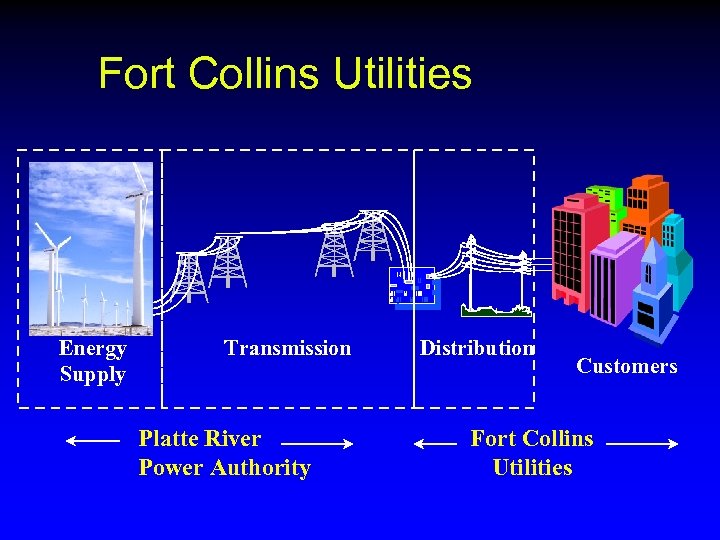 Fort Collins Utilities

Energy Supply

Transmission

Distribution

Customers

Platte River Power Authority

Fort Collins Utilities